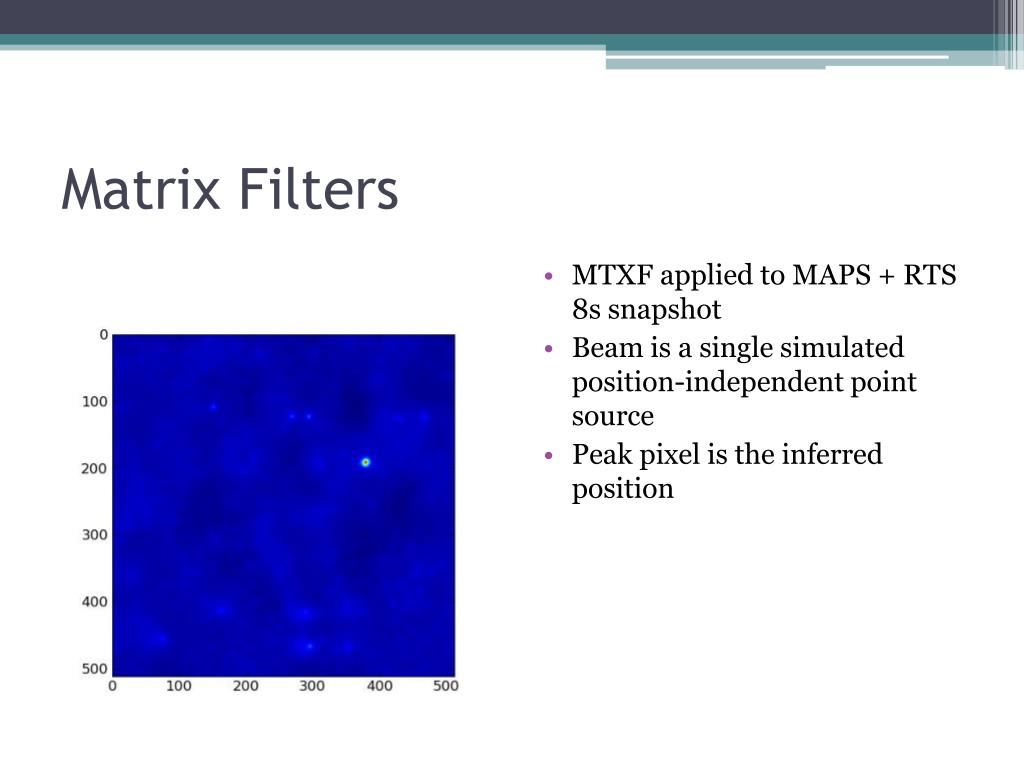 Matrix Filters

0
100
200
300
400
500
0 100 200 300 400 500

• MTXF applied to MAPS + RTS 8s snapshot
• Beam is a single simulated position-independent point source
• Peak pixel is the inferred position